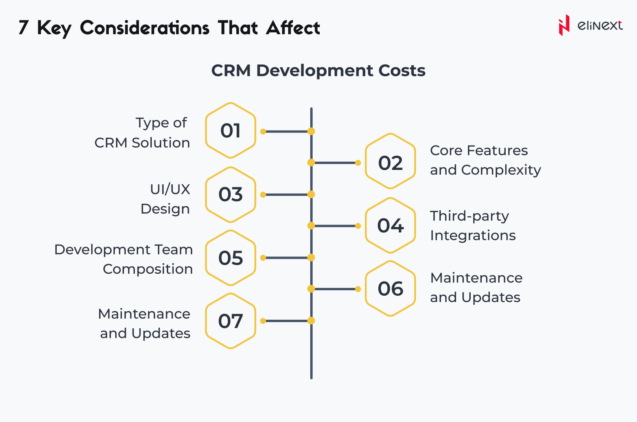 7 Key Considerations That Affect

elinext

CRM Development Costs

Type of CRM Solution
01

02
Core Features and Complexity

UI/UX Design
03

04
Third-party Integrations

Development Team Composition
05

06
Maintenance and Updates

Maintenance and Updates
07